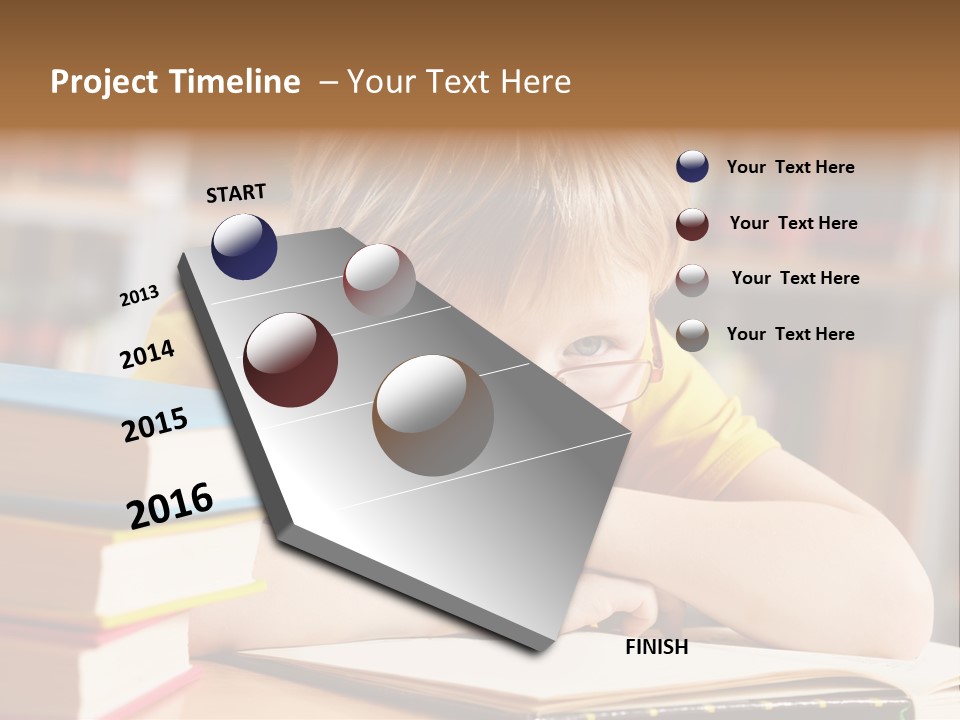 Project Timeline – Your Text Here

START

2013

2014

2015

2016

FINISH

Your Text Here

Your Text Here

Your Text Here

Your Text Here